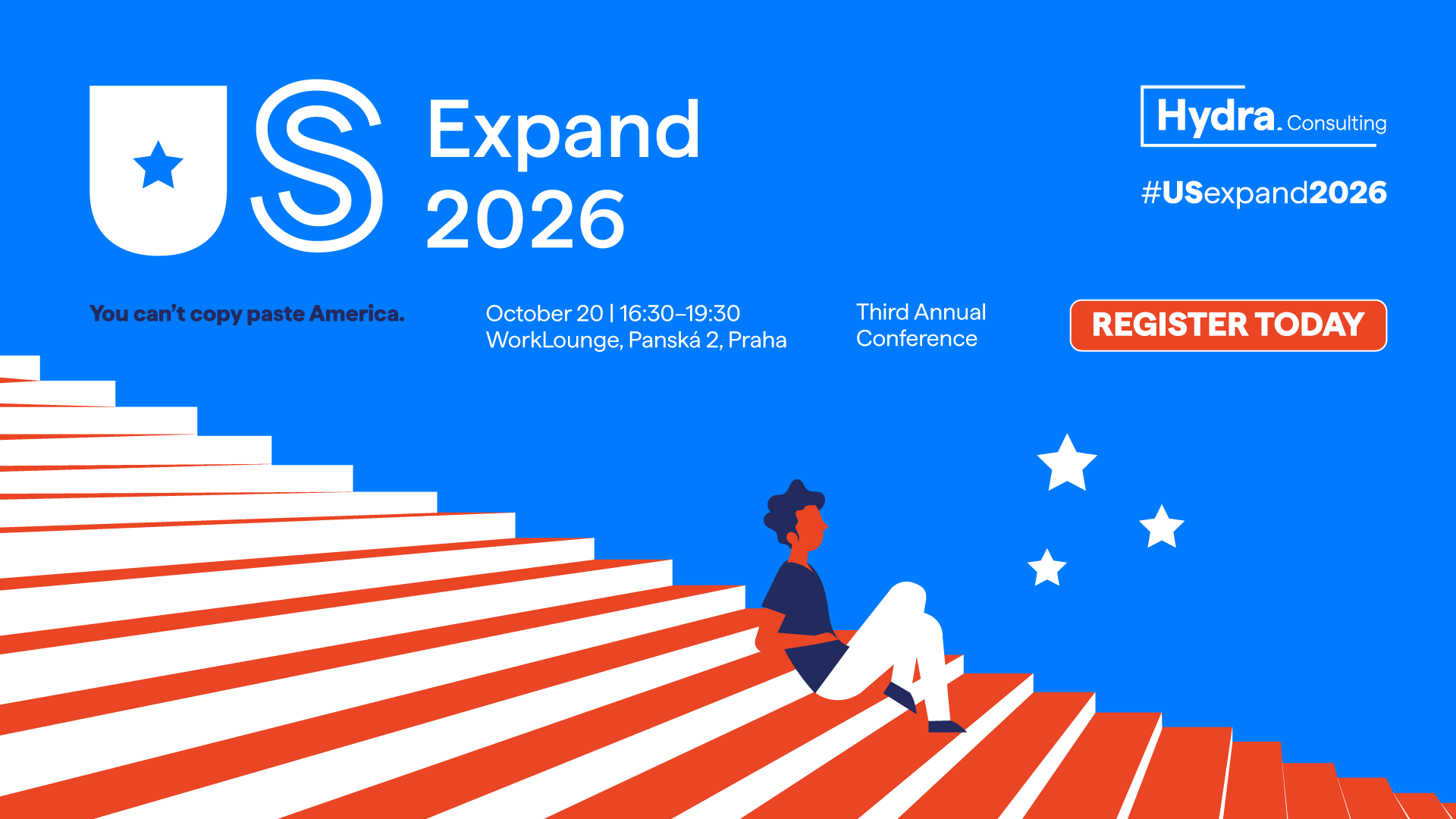 US Expand 2026

Hydra. Consulting

#USexpand2026

You can't copy paste America.

October 20 | 16:30–19:30
WorkLounge, Panská 2, Praha

Third Annual
Conference

REGISTER TODAY